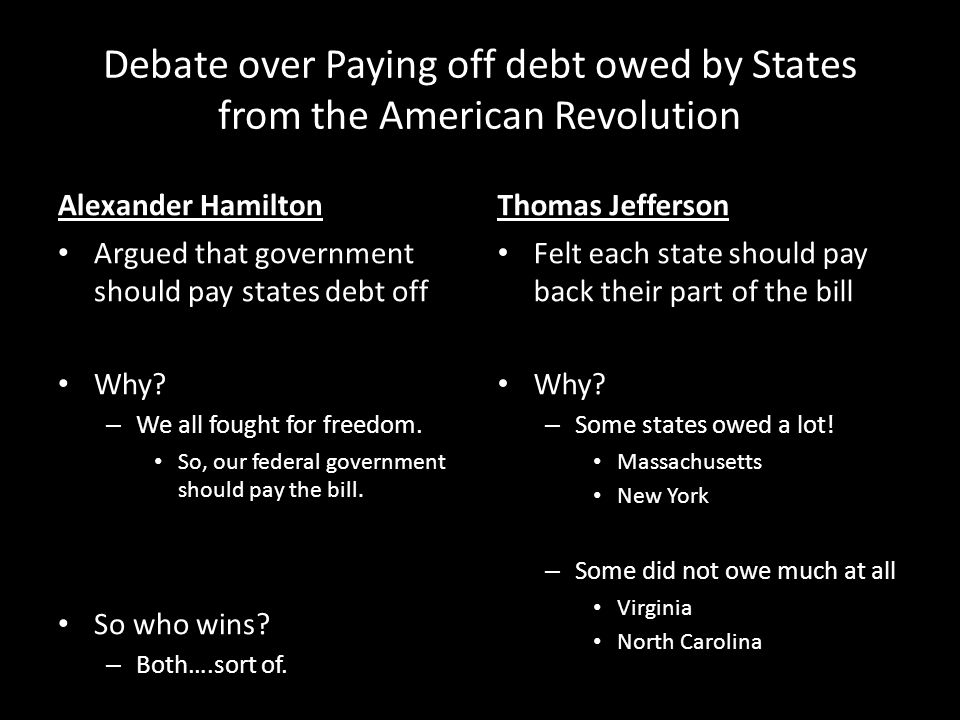 Debate over Paying off debt owed by States from the American Revolution

Alexander Hamilton

• Argued that government should pay states debt off

• Why?
– We all fought for freedom.
• So, our federal government should pay the bill.

• So who wins?
– Both….sort of.

Thomas Jefferson

• Felt each state should pay back their part of the bill

• Why?
– Some states owed a lot!
• Massachusetts
• New York

– Some did not owe much at all
• Virginia
• North Carolina